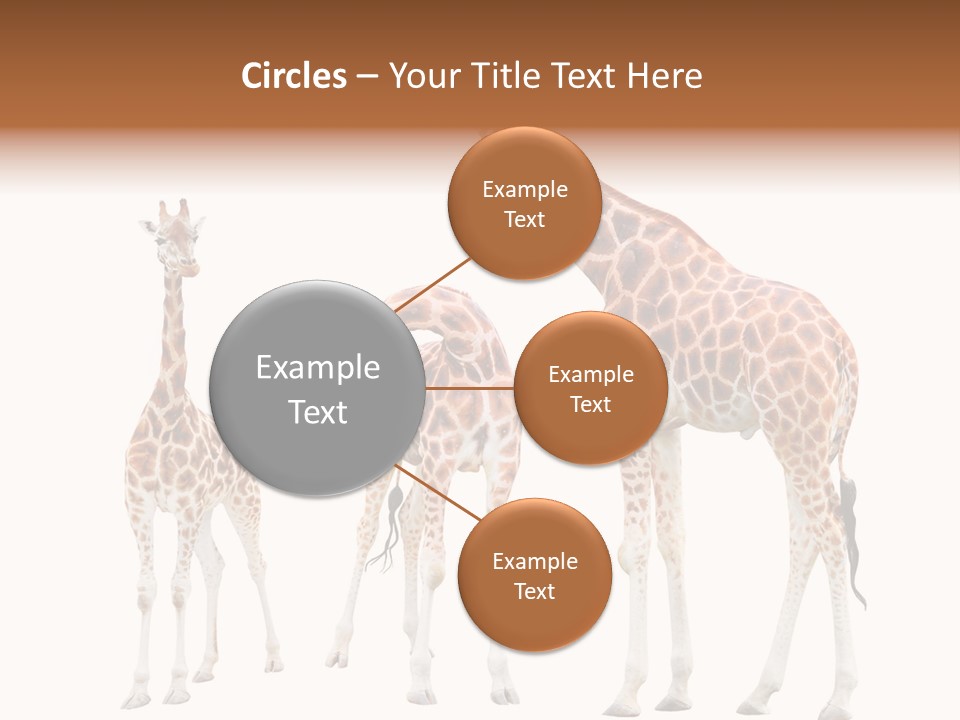 Circles – Your Title Text Here

Example Text

Example Text

Example Text

Example Text